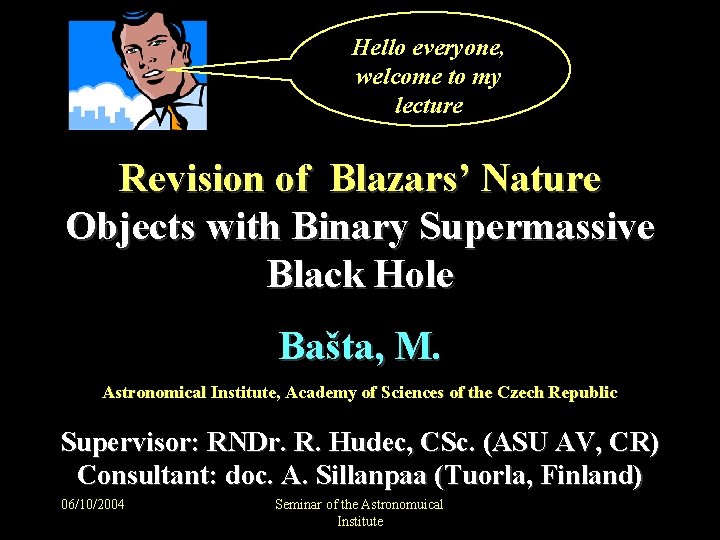 Hello everyone, welcome to my lecture

Revision of Blazars' Nature
Objects with Binary Supermassive Black Hole

Bašta, M.

Astronomical Institute, Academy of Sciences of the Czech Republic

Supervisor: RNDr. R. Hudec, CSc. (ASU AV, CR)
Consultant: doc. A. Sillanpaa (Tuorla, Finland)

06/10/2004

Seminar of the Astronomuical Institute